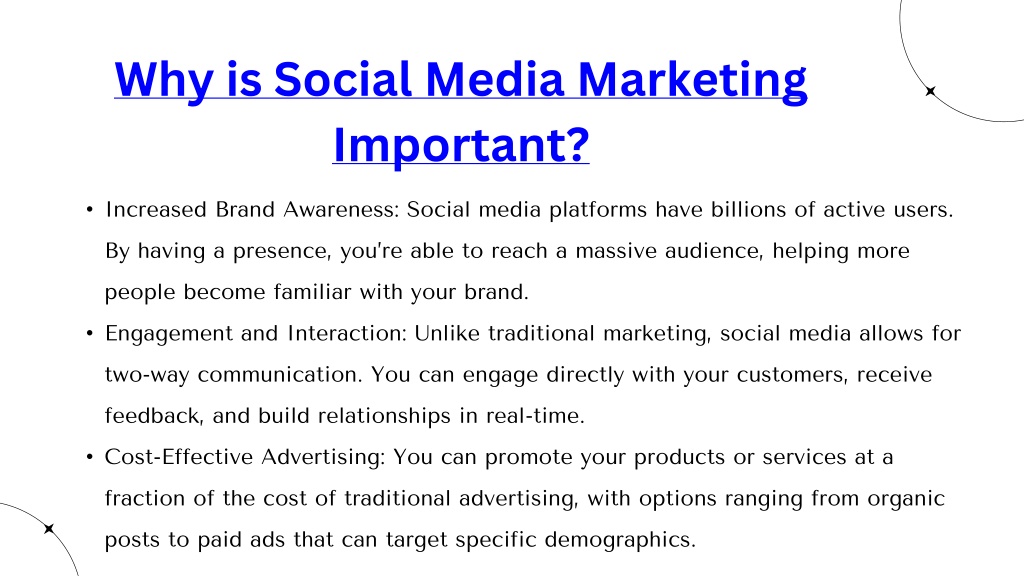 Why is Social Media Marketing Important?

• Increased Brand Awareness: Social media platforms have billions of active users. By having a presence, you're able to reach a massive audience, helping more people become familiar with your brand.

• Engagement and Interaction: Unlike traditional marketing, social media allows for two-way communication. You can engage directly with your customers, receive feedback, and build relationships in real-time.

• Cost-Effective Advertising: You can promote your products or services at a fraction of the cost of traditional advertising, with options ranging from organic posts to paid ads that can target specific demographics.